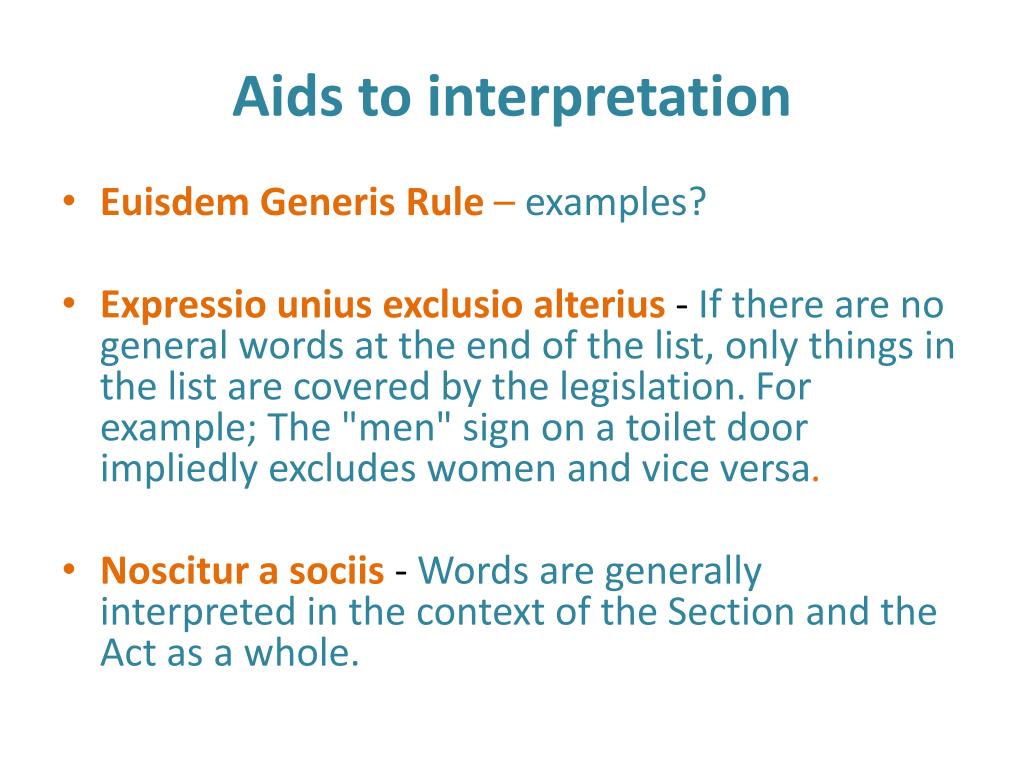 Aids to interpretation

• Euisdem Generis Rule – examples?

• Expressio unius exclusio alterius - If there are no general words at the end of the list, only things in the list are covered by the legislation. For example; The "men" sign on a toilet door impliedly excludes women and vice versa.

• Noscitur a sociis - Words are generally interpreted in the context of the Section and the Act as a whole.